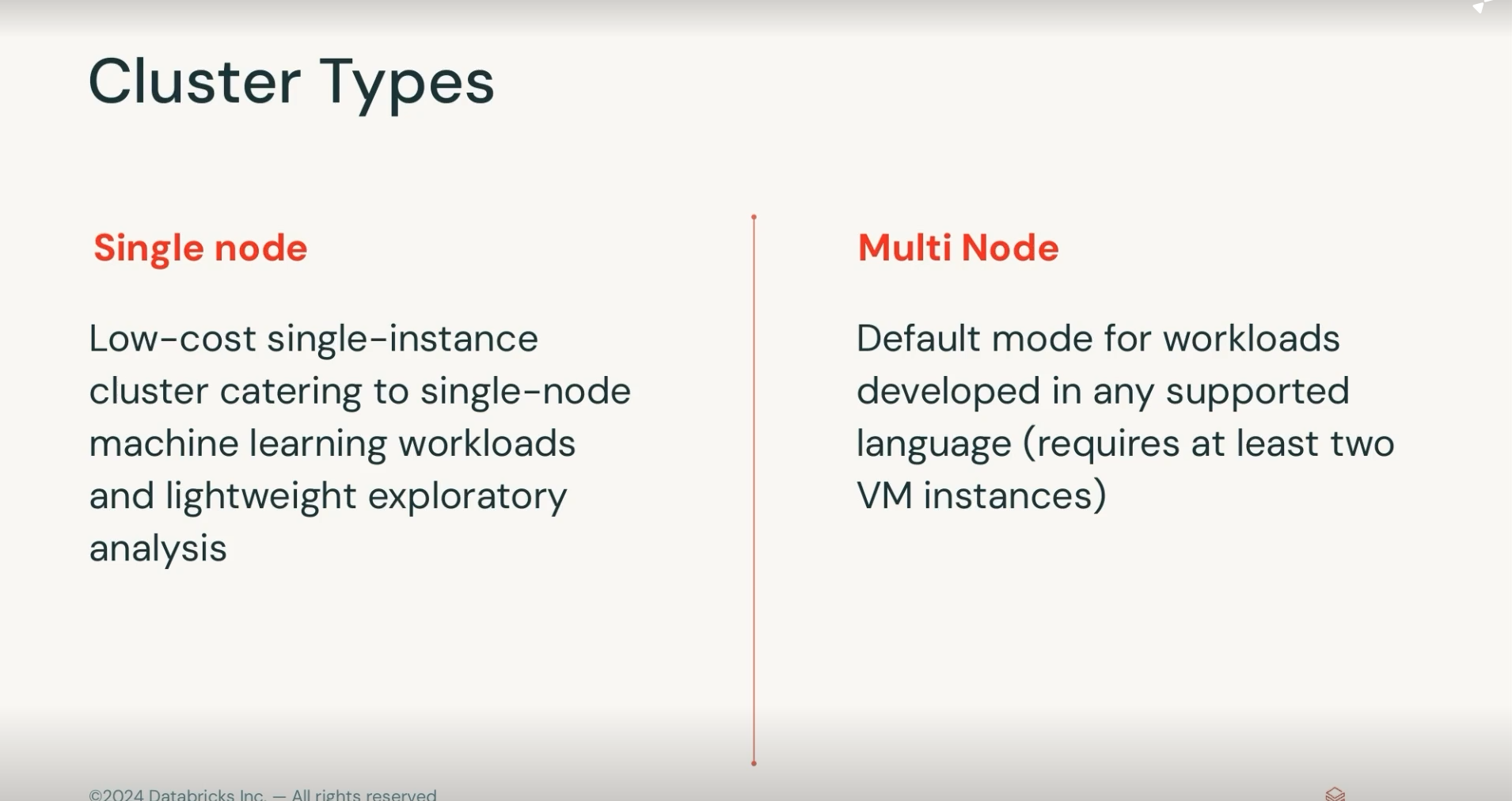 Cluster Types

Single node

Low-cost single-instance cluster catering to single-node machine learning workloads and lightweight exploratory analysis

Multi Node

Default mode for workloads developed in any supported language (requires at least two VM instances)

©2024 Databricks Inc. — All rights reserved